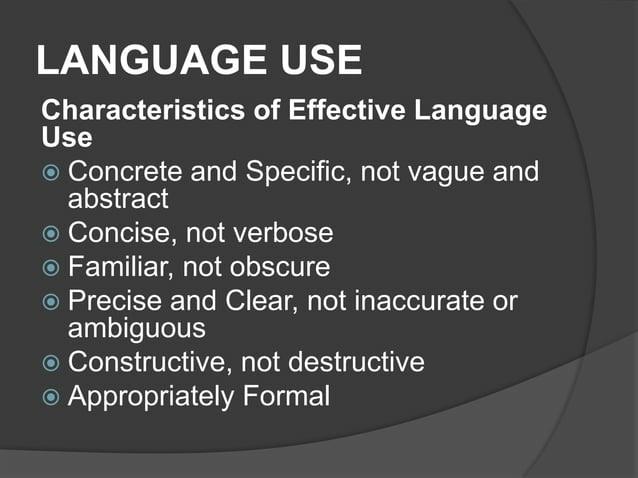 LANGUAGE USE

Characteristics of Effective Language Use

- Concrete and Specific, not vague and abstract
- Concise, not verbose
- Familiar, not obscure
- Precise and Clear, not inaccurate or ambiguous
- Constructive, not destructive
- Appropriately Formal